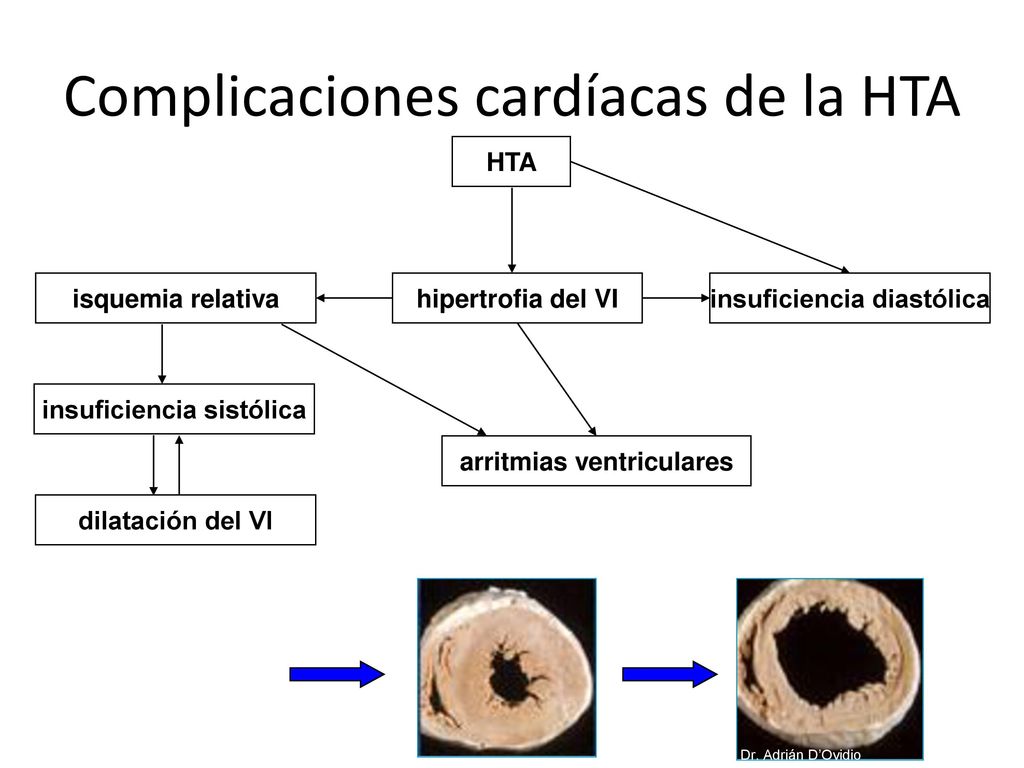 Complicaciones cardíacas de la HTA

HTA

isquemia relativa

hipertrofia del VI

insuficiencia diastólica

insuficiencia sistólica

arritmias ventriculares

dilatación del VI

Dr. Adrián D'Ovidio